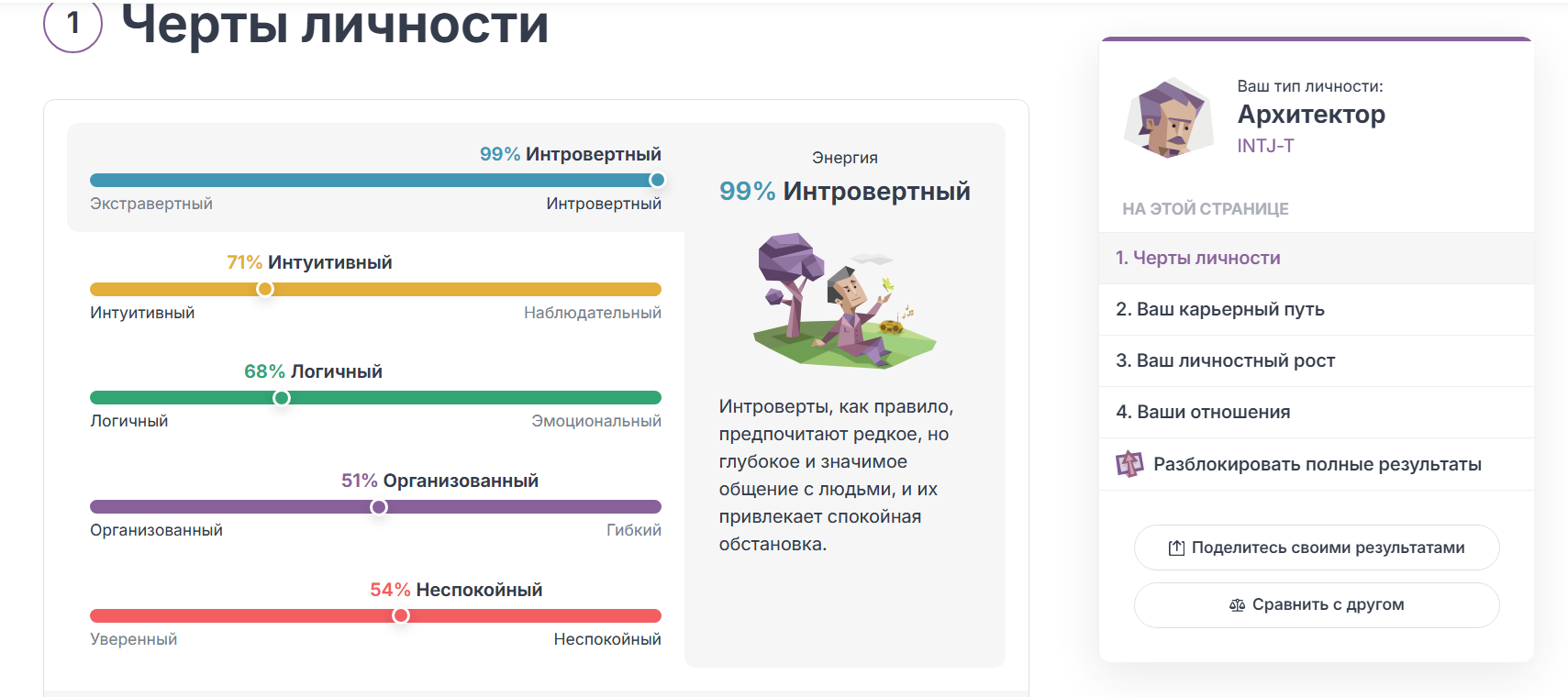 1 Черты личности

99% Интровертный
Экстравертный
Интровертный

71% Интуитивный
Интуитивный
Наблюдательный

68% Логичный
Логичный
Эмоциональный

51% Организованный
Организованный
Гибкий

54% Неспокойный
Уверенный
Неспокойный

Энергия
99% Интровертный

Интроверты, как правило, предпочитают редкое, но глубокое и значимое общение с людьми, и их привлекает спокойная обстановка.

Ваш тип личности:
Архитектор
INTJ-T

НА ЭТОЙ СТРАНИЦЕ
1. Черты личности
2. Ваш карьерный путь
3. Ваш личностный рост
4. Ваши отношения
Разблокировать полные результаты

Поделитесь своими результатами
Сравнить с другом